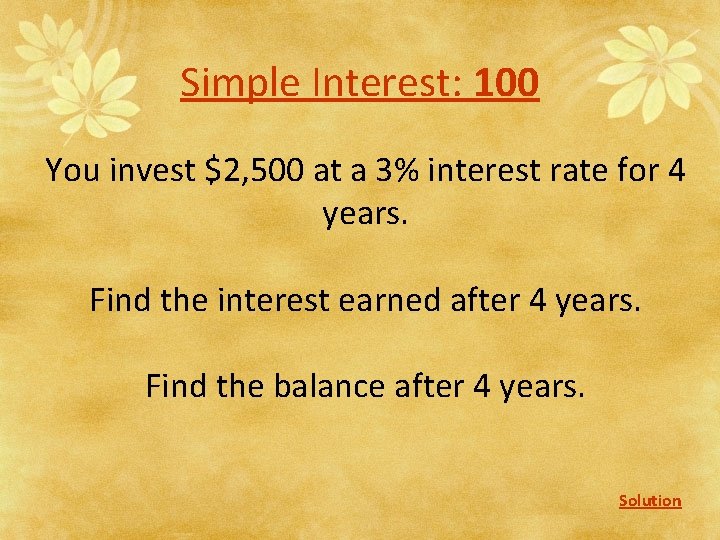 Simple Interest: 100

You invest \$2,500 at a 3% interest rate for 4 years.

Find the interest earned after 4 years.

Find the balance after 4 years.

Solution